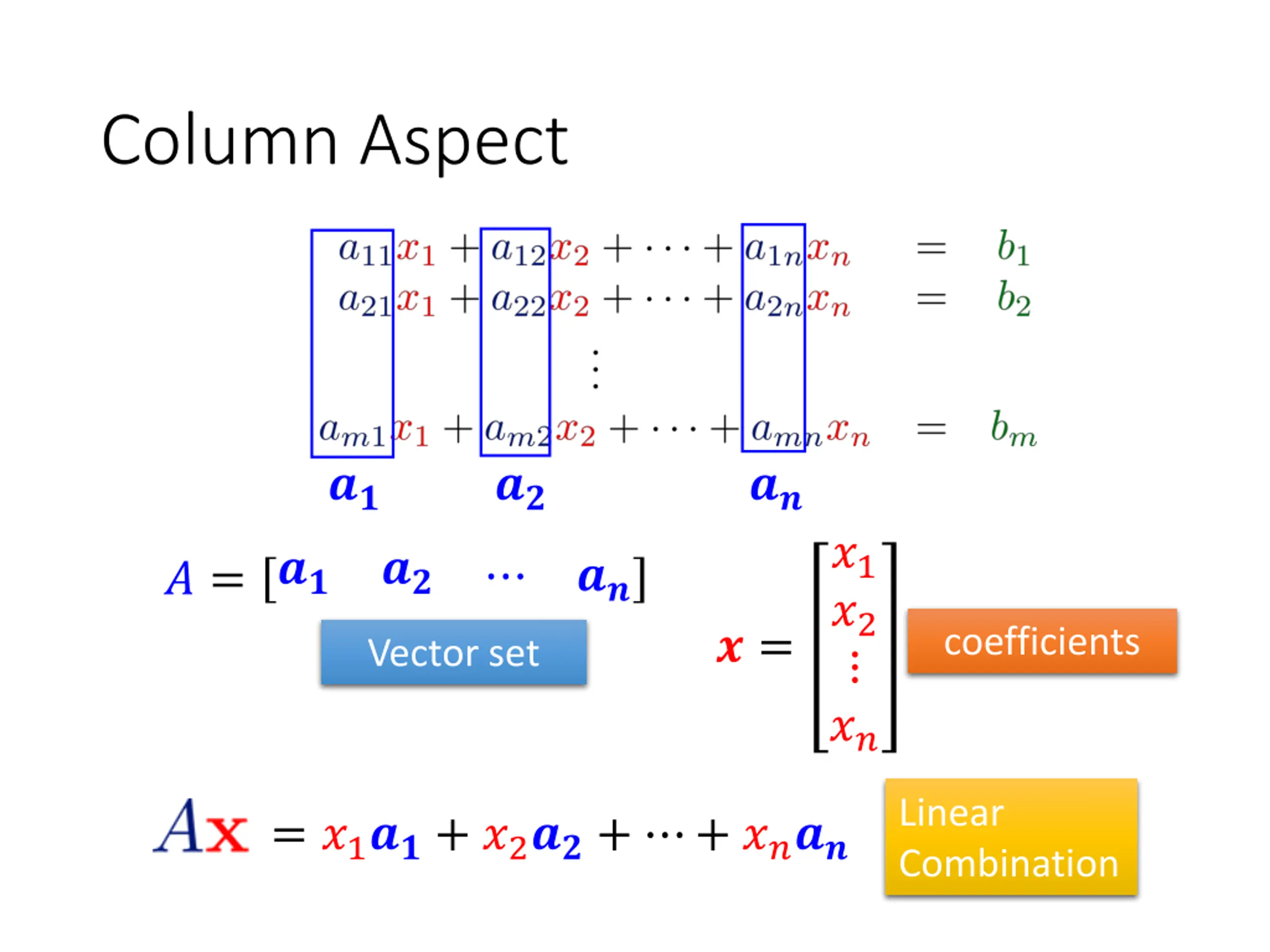 Column Aspect

$a_{11}x_1 + a_{12}x_2 + \cdots + a_{1n}x_n = b_1$
$a_{21}x_1 + a_{22}x_2 + \cdots + a_{2n}x_n = b_2$
$\vdots$
$a_{m1}x_1 + a_{m2}x_2 + \cdots + a_{mn}x_n = b_m$

$\boldsymbol{a_1}$ $\boldsymbol{a_2}$ $\boldsymbol{a_n}$

$A = [\boldsymbol{a_1} \quad \boldsymbol{a_2} \quad \cdots \quad \boldsymbol{a_n}]$

Vector set

$\boldsymbol{x} = \begin{bmatrix} x_1 \\ x_2 \\ \vdots \\ x_n \end{bmatrix}$

coefficients

$A\mathbf{x} = x_1\boldsymbol{a_1} + x_2\boldsymbol{a_2} + \cdots + x_n\boldsymbol{a_n}$

Linear Combination